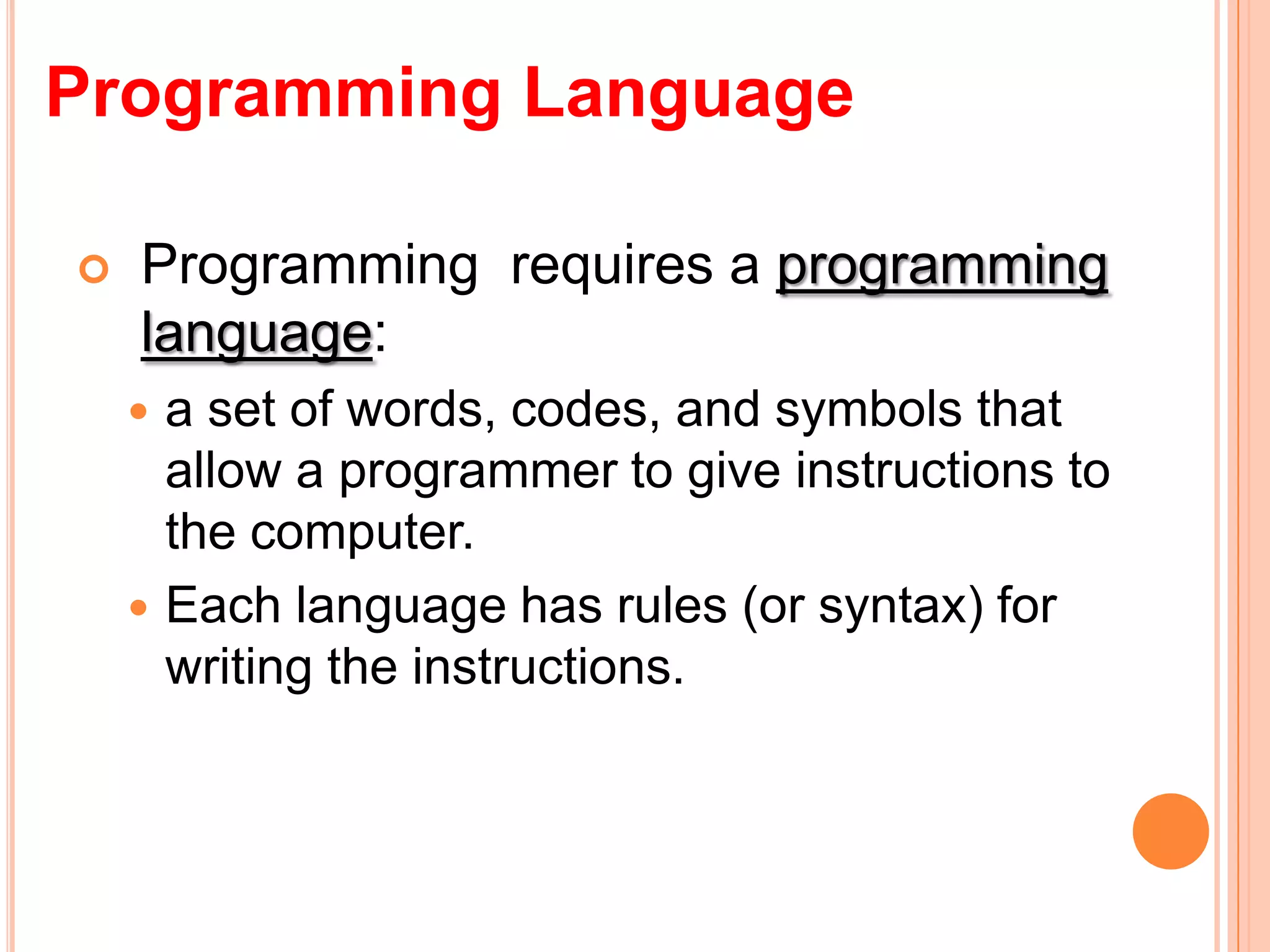 Programming Language

Programming  requires a programming language:

a set of words, codes, and symbols that allow a programmer to give instructions to the computer.

Each language has rules (or syntax) for writing the instructions.